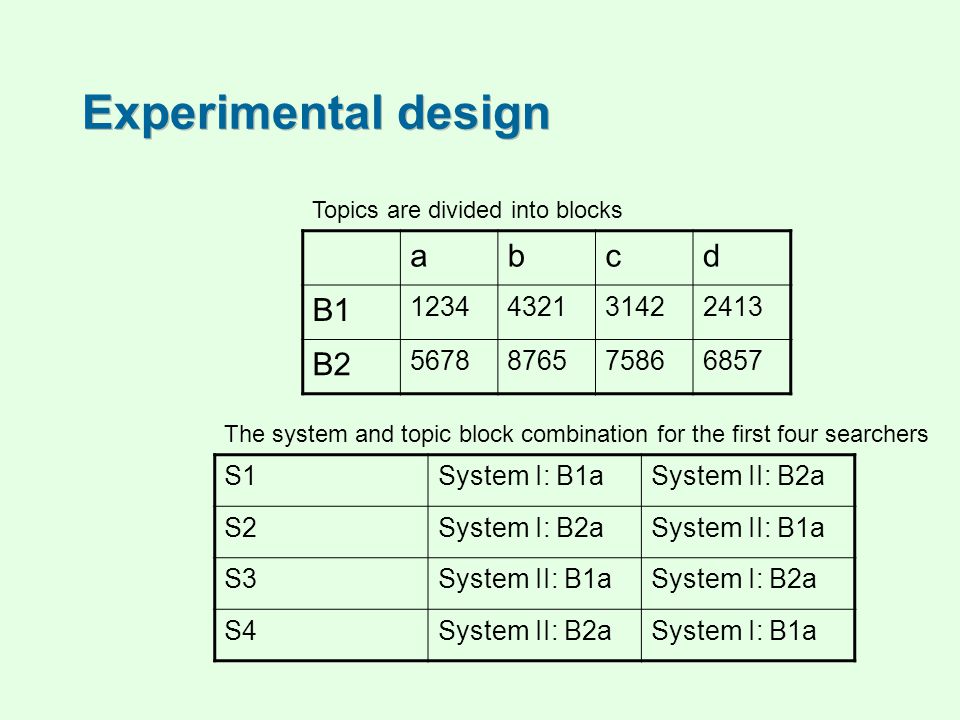 Experimental design

Topics are divided into blocks

| | a | b | c | d |
|---|---|---|---|---|
| B1 | 1234 | 4321 | 3142 | 2413 |
| B2 | 5678 | 8765 | 7586 | 6857 |

The system and topic block combination for the first four searchers

| S1 | System I: B1a | System II: B2a |
|---|---|---|
| S2 | System I: B2a | System II: B1a |
| S3 | System II: B1a | System I: B2a |
| S4 | System II: B2a | System I: B1a |